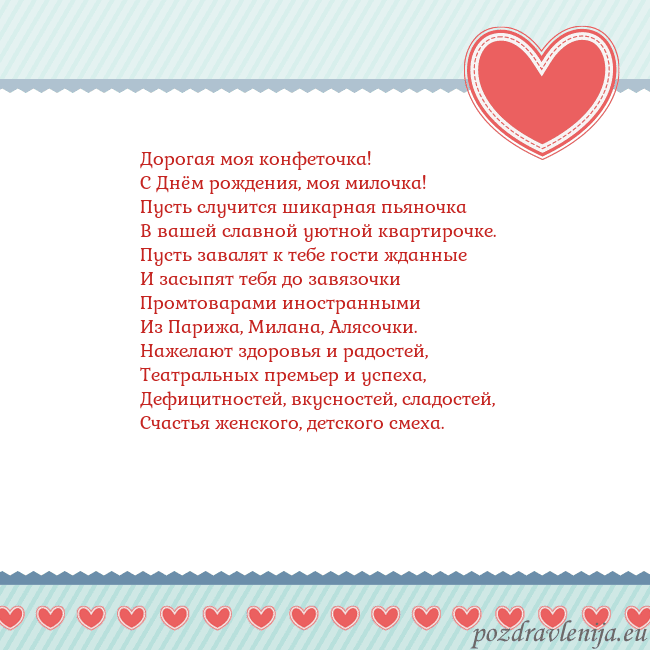 Дорогая моя конфеточка!
С Днём рождения, моя милочка!
Пусть случится шикарная пьяночка
В вашей славной уютной квартирочке.
Пусть завалят к тебе гости жданные
И засыпят тебя до завязочки
Промтоварами иностранными
Из Парижа, Милана, Алясочки.
Нажелают здоровья и радостей,
Театральных премьер и успеха,
Дефицитностей, вкусностей, сладостей,
Счастья женского, детского смеха.

pozdravlenija.eu